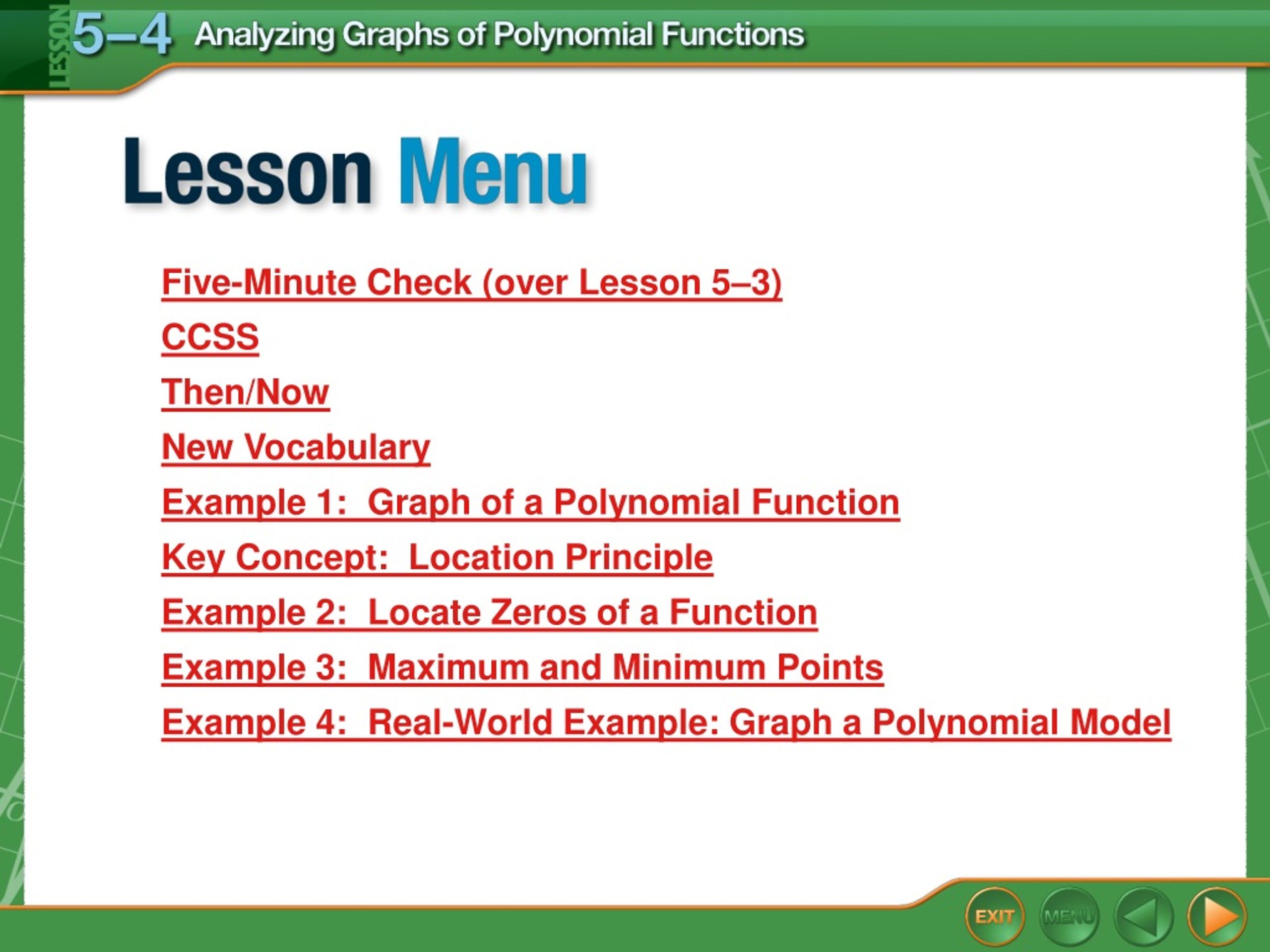 LESSON 5–4 Analyzing Graphs of Polynomial Functions

Lesson Menu

Five-Minute Check (over Lesson 5–3)

CCSS

Then/Now

New Vocabulary

Example 1: Graph of a Polynomial Function

Key Concept: Location Principle

Example 2: Locate Zeros of a Function

Example 3: Maximum and Minimum Points

Example 4: Real-World Example: Graph a Polynomial Model

EXIT MENU